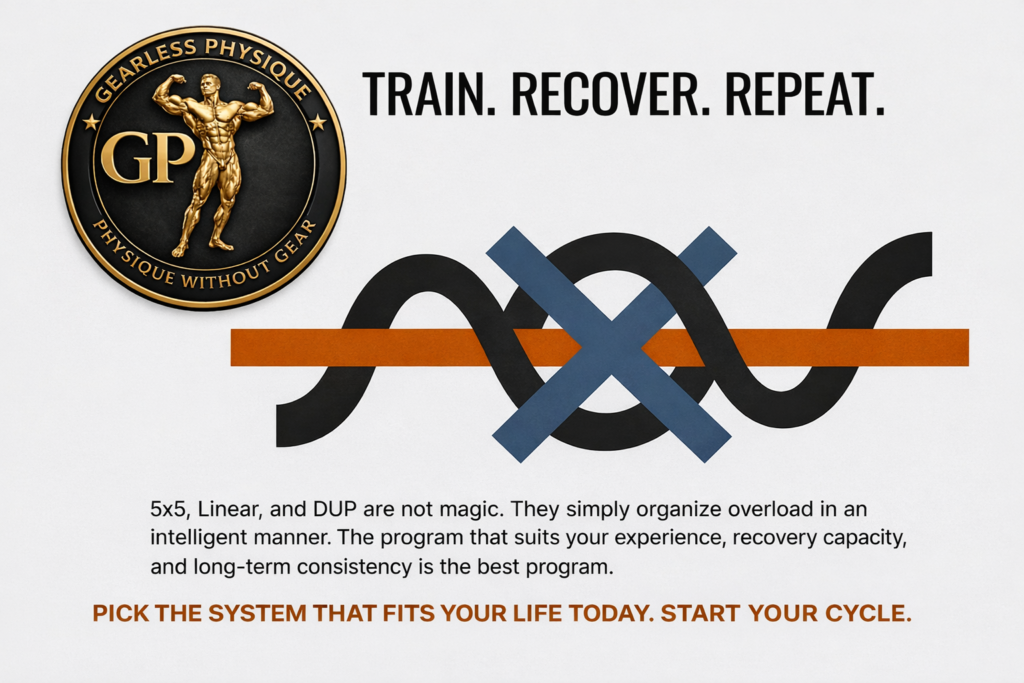 GEARLESS PHYSIQUE
GP
PHYSIQUE WITHOUT GEAR

TRAIN. RECOVER. REPEAT.

5x5, Linear, and DUP are not magic. They simply organize overload in an intelligent manner. The program that suits your experience, recovery capacity, and long-term consistency is the best program.

PICK THE SYSTEM THAT FITS YOUR LIFE TODAY. START YOUR CYCLE.